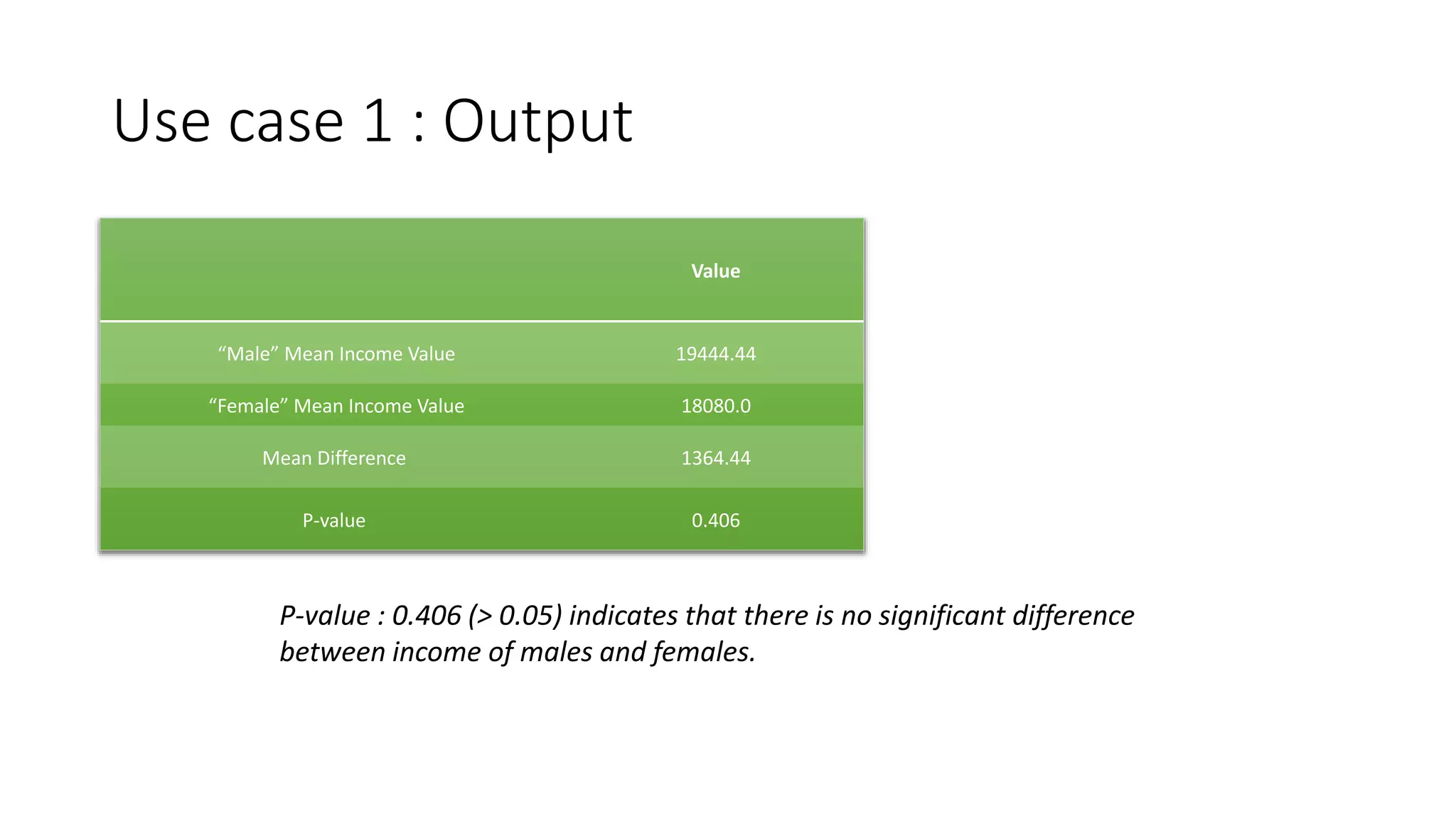 Use case 1 : Output

| | Value |
|---|---|
| “Male” Mean Income Value | 19444.44 |
| “Female” Mean Income Value | 18080.0 |
| Mean Difference | 1364.44 |
| P-value | 0.406 |

P-value : 0.406 (> 0.05) indicates that there is no significant difference between income of males and females.